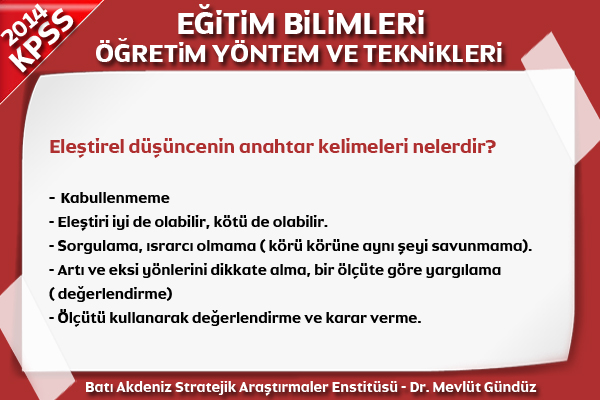 2014 KPSS

EĞİTİM BİLİMLERİ
ÖĞRETİM YÖNTEM VE TEKNİKLERİ

Eleştirel düşüncenin anahtar kelimeleri nelerdir?

- Kabullenmeme
- Eleştiri iyi de olabilir, kötü de olabilir.
- Sorgulama, ısrarcı olmama ( körü körüne aynı şeyi savunmama).
- Artı ve eksi yönlerini dikkate alma, bir ölçüte göre yargılama ( değerlendirme)
- Ölçütü kullanarak değerlendirme ve karar verme.

Batı Akdeniz Stratejik Araştırmaler Enstitüsü - Dr. Mevlüt Gündüz